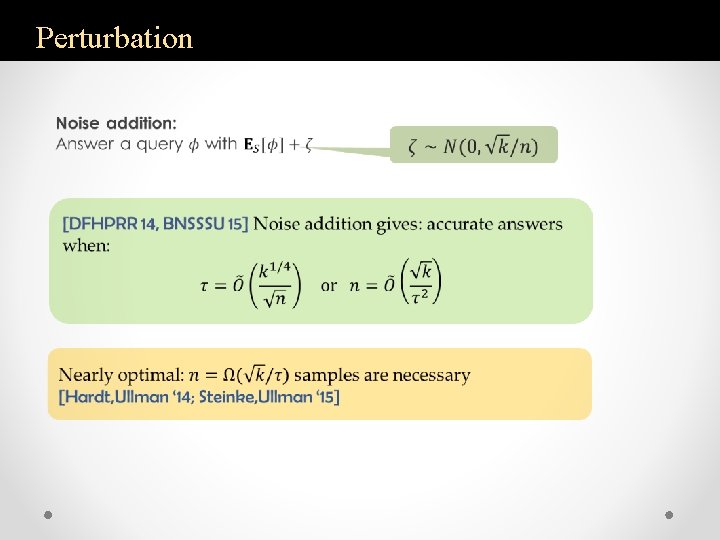 Perturbation

Noise addition:
Answer a query $\phi$ with $\mathbf{E}_S[\phi] + \zeta$

$\zeta \sim N(0, \sqrt{k}/n)$

[DFHPRR 14, BNSSSU 15] Noise addition gives: accurate answers when:

$\tau = \tilde{O}\left(\frac{k^{1/4}}{\sqrt{n}}\right)$ or $n = \tilde{O}\left(\frac{\sqrt{k}}{\tau^2}\right)$

Nearly optimal: $n = \Omega(\sqrt{k}/\tau)$ samples are necessary
[Hardt,Ullman '14; Steinke,Ullman '15]